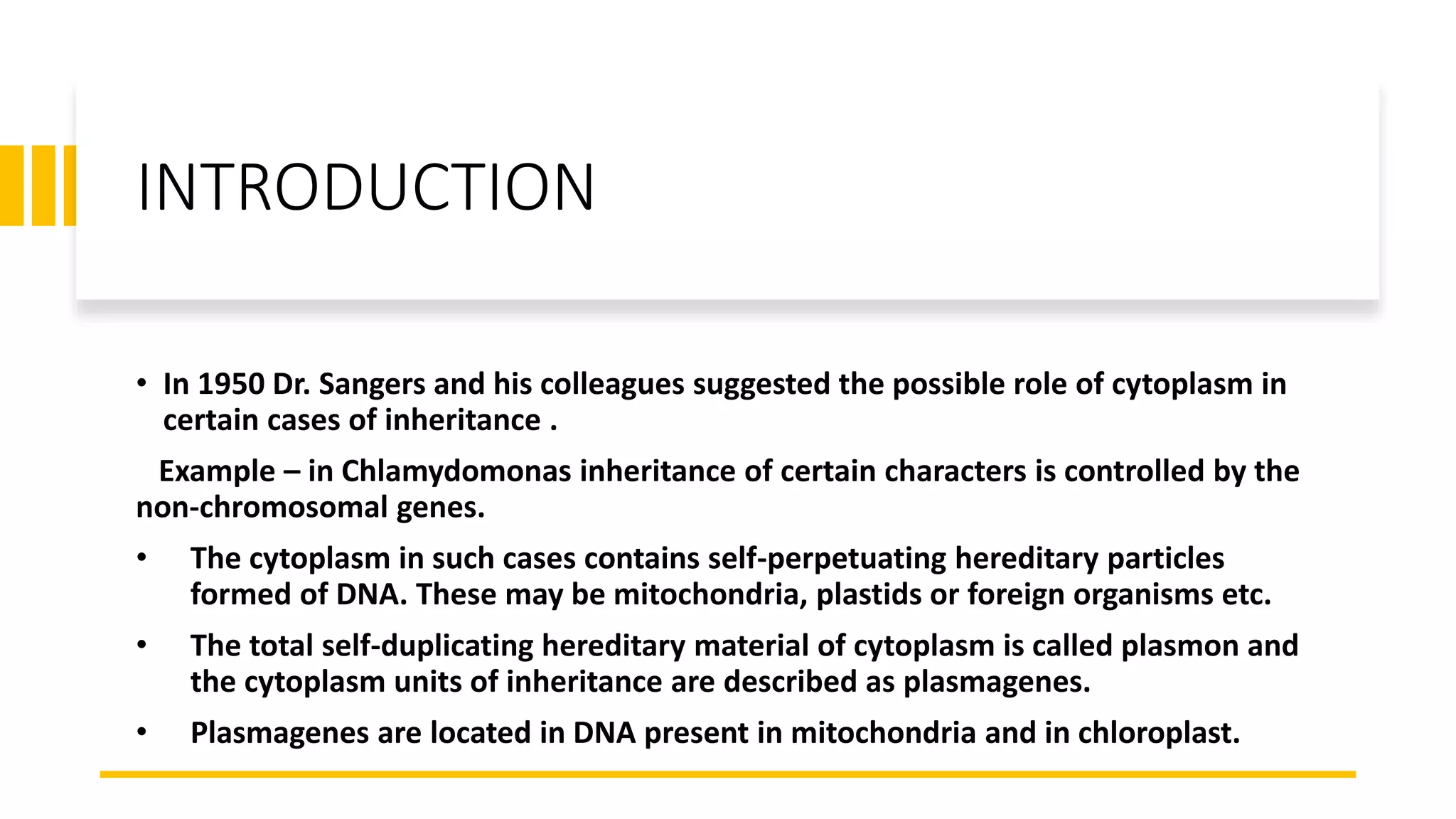 INTRODUCTION

• In 1950 Dr. Sangers and his colleagues suggested the possible role of cytoplasm in certain cases of inheritance .

Example – in Chlamydomonas inheritance of certain characters is controlled by the non-chromosomal genes.

• The cytoplasm in such cases contains self-perpetuating hereditary particles formed of DNA. These may be mitochondria, plastids or foreign organisms etc.

• The total self-duplicating hereditary material of cytoplasm is called plasmon and the cytoplasm units of inheritance are described as plasmagenes.

• Plasmagenes are located in DNA present in mitochondria and in chloroplast.